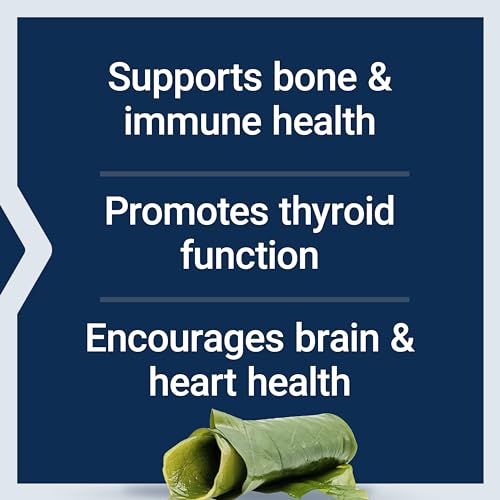 Supports bone & immune health

Promotes thyroid function

Encourages brain & heart health